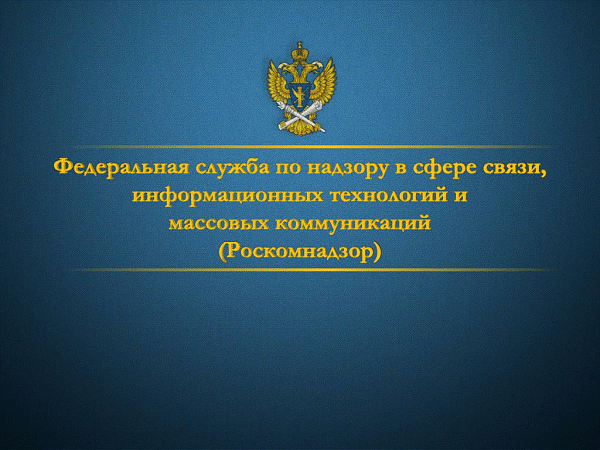 Федеральная служба по надзору в сфере связи, информационных технологий и массовых коммуникаций (Роскомнадзор)